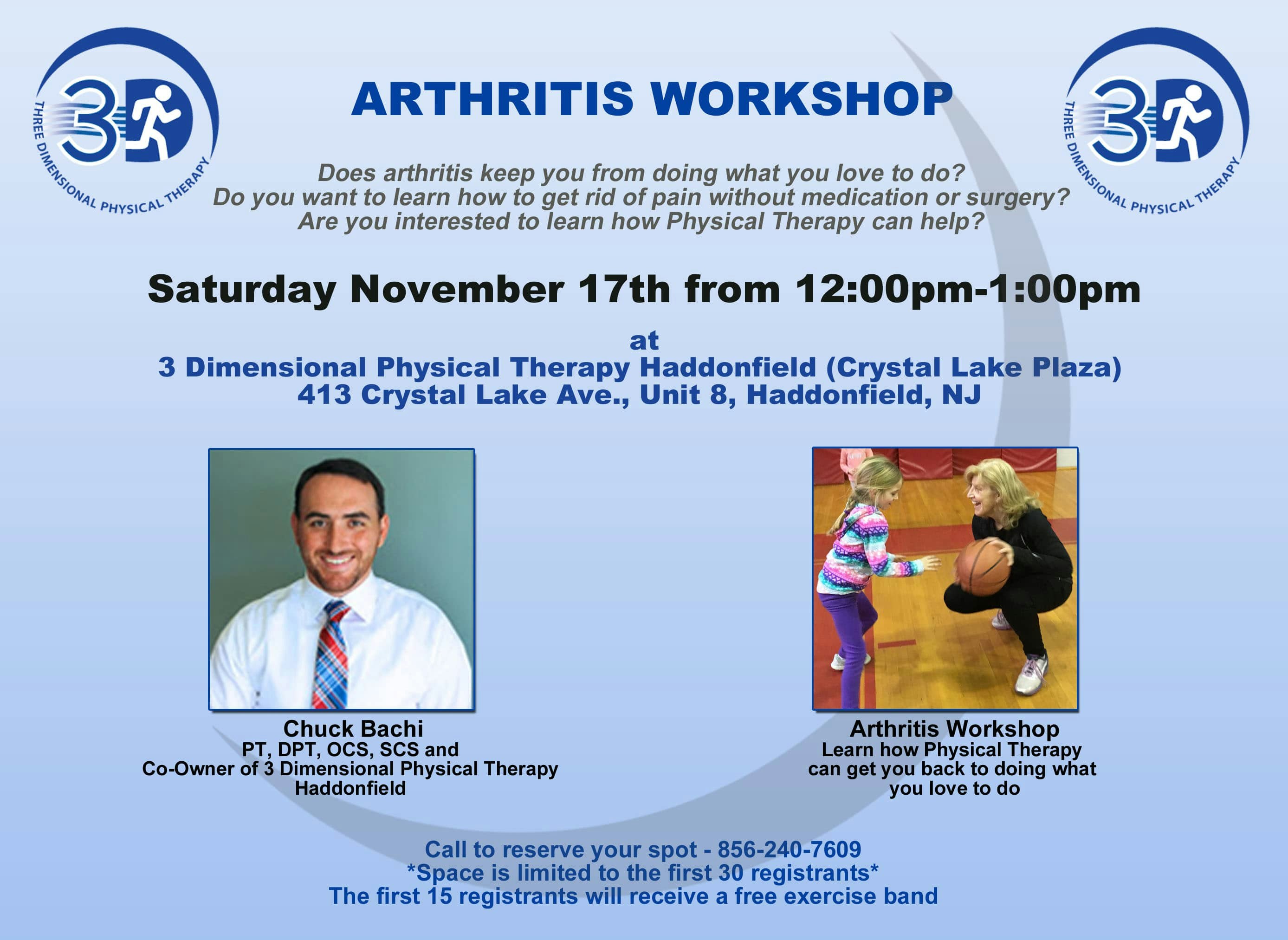 3D THREE DIMENSIONAL PHYSICAL THERAPY

ARTHRITIS WORKSHOP

3D THREE DIMENSIONAL PHYSICAL THERAPY

Does arthritis keep you from doing what you love to do?
Do you want to learn how to get rid of pain without medication or surgery?
Are you interested to learn how Physical Therapy can help?

Saturday November 17th from 12:00pm-1:00pm

at
3 Dimensional Physical Therapy Haddonfield (Crystal Lake Plaza)
413 Crystal Lake Ave., Unit 8, Haddonfield, NJ

Chuck Bachi
PT, DPT, OCS, SCS and
Co-Owner of 3 Dimensional Physical Therapy
Haddonfield

Arthritis Workshop
Learn how Physical Therapy
can get you back to doing what
you love to do

Call to reserve your spot - 856-240-7609
*Space is limited to the first 30 registrants*
The first 15 registrants will receive a free exercise band